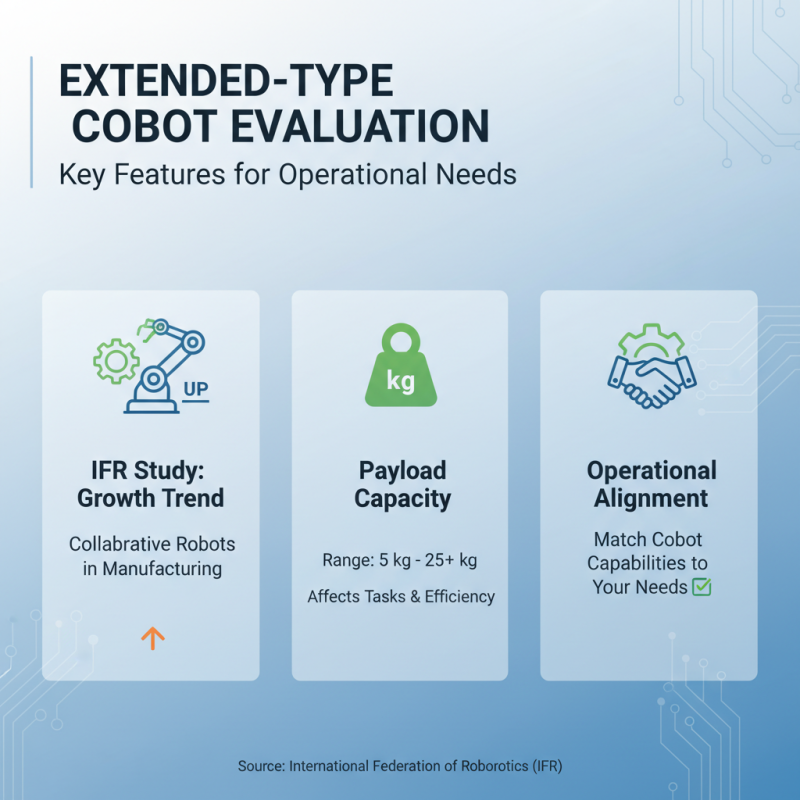 EXTENDED-TYPE COBOT EVALUATION

Key Features for Operational Needs

UP

IFR Study: Growth Trend

Collabrative Robots in Manufacturing

kg

Payload Capacity

Range: 5 kg - 25+ kg

Affects Tasks & Efficiency

Operational Alignment

Match Cobot Capabilities to Your Needs

Source: International Federation of Roborotics (IFR)